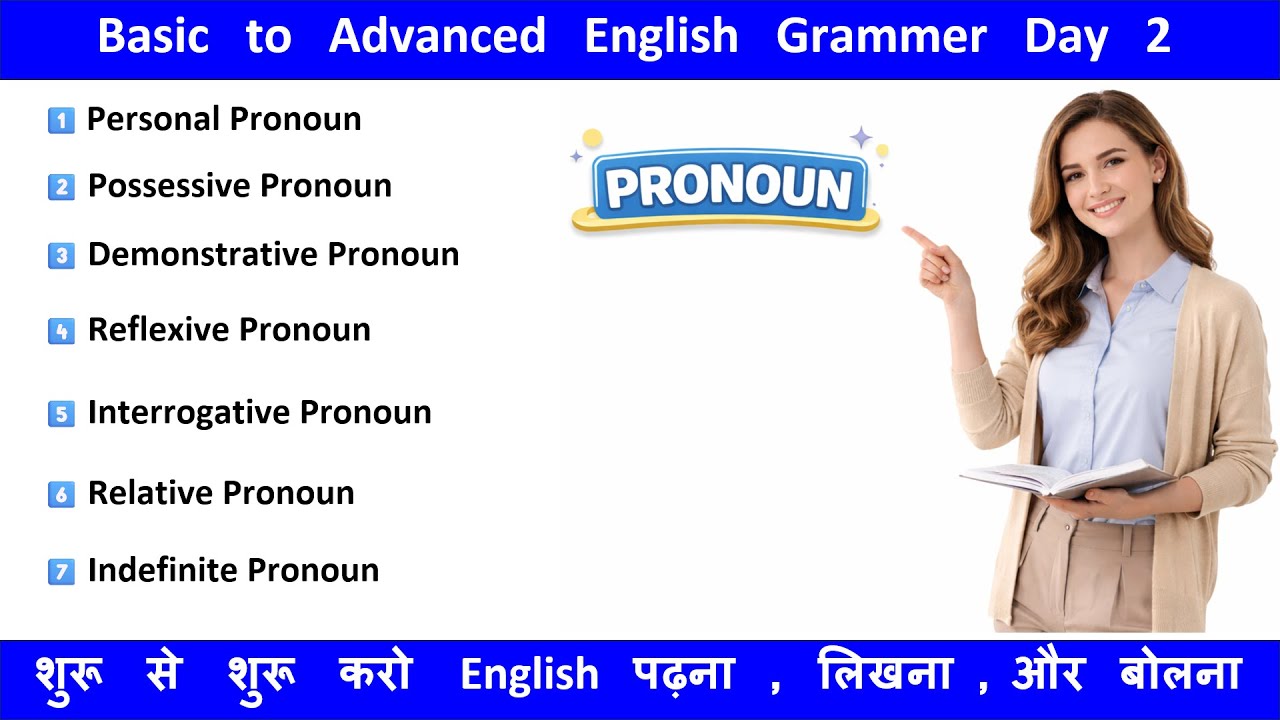 Basic to Advanced English Grammer Day 2

1 Personal Pronoun
2 Possessive Pronoun
3 Demonstrative Pronoun
4 Reflexive Pronoun
5 Interrogative Pronoun
6 Relative Pronoun
7 Indefinite Pronoun

PRONOUN

शुरू से शुरू करो English पढ़ना , लिखना , और बोलना